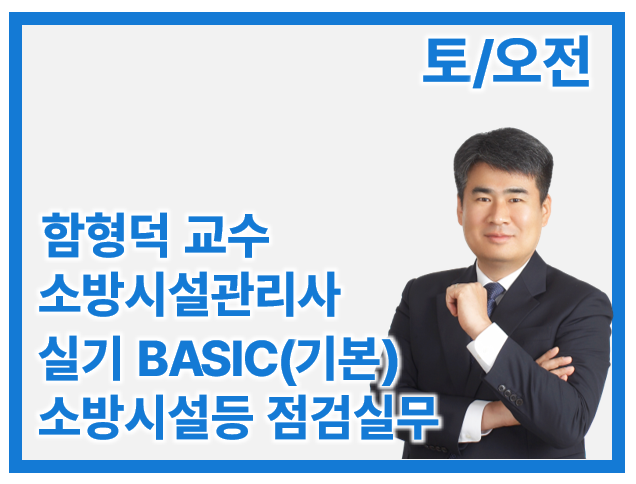 토/오전

함형덕 교수
소방시설관리사
실기 BASIC(기본)
소방시설등 점검실무